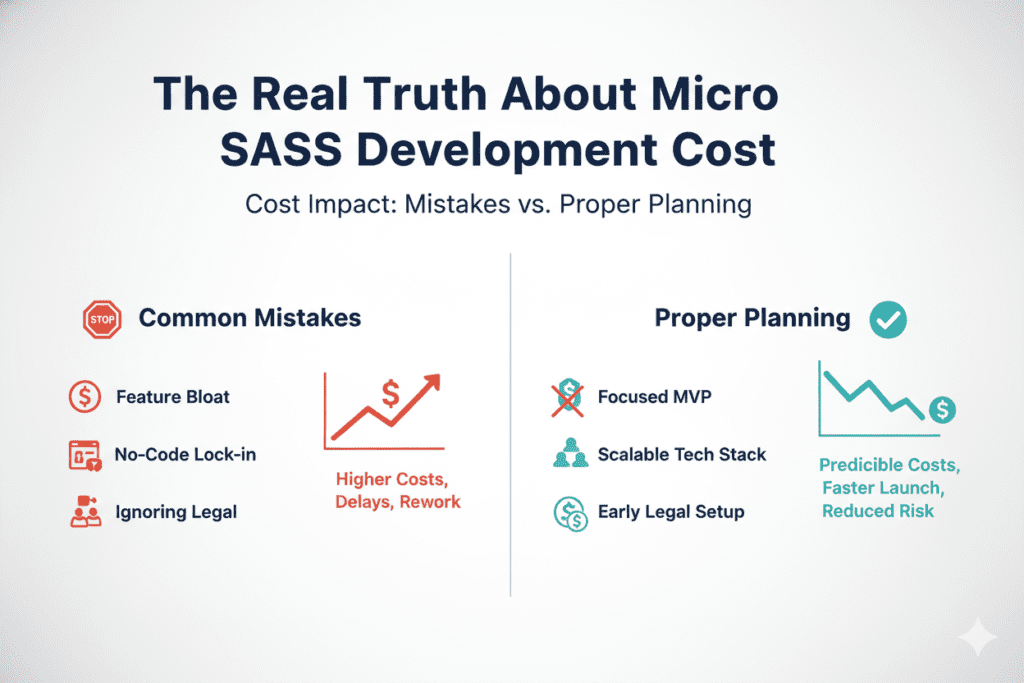 The Real Truth About Micro SASS Development Cost

Cost Impact: Mistakes vs. Proper Planning

STOP Common Mistakes

Feature Bloat

No-Code Lock-in

Ignoring Legal

$

Higher Costs, Delays, Rework

Proper Planning

Focused MVP

Scalable Tech Stack

Early Legal Setup

$

Predicible Costs, Faster Launch, Reduced Risk